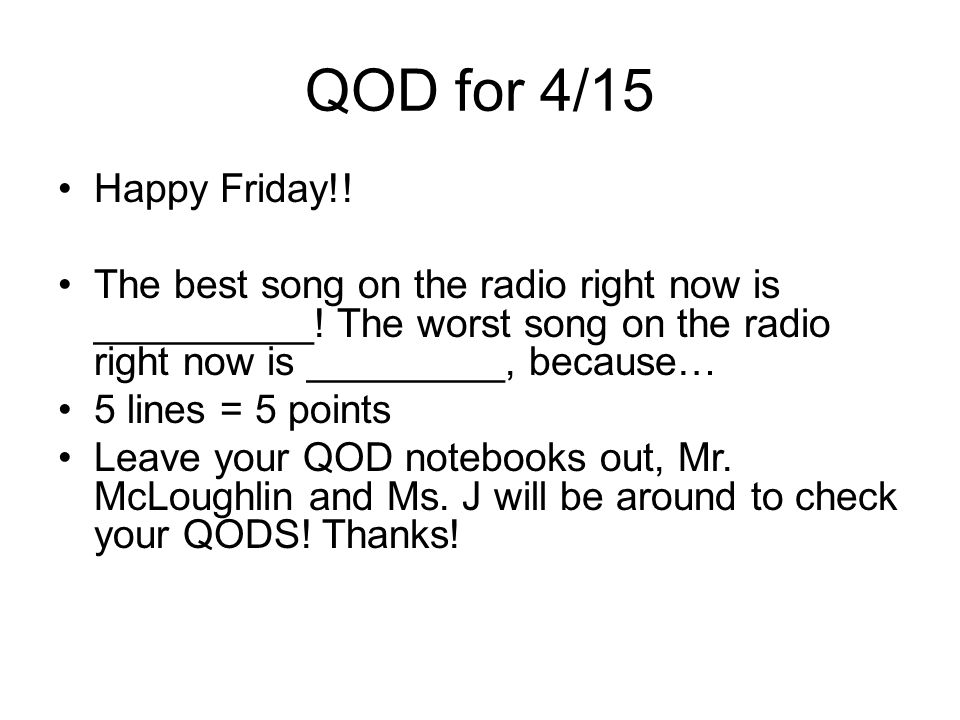 QOD for 4/15

• Happy Friday!!

• The best song on the radio right now is __________! The worst song on the radio right now is _________, because…
• 5 lines = 5 points
• Leave your QOD notebooks out, Mr. McLoughlin and Ms. J will be around to check your QODS! Thanks!